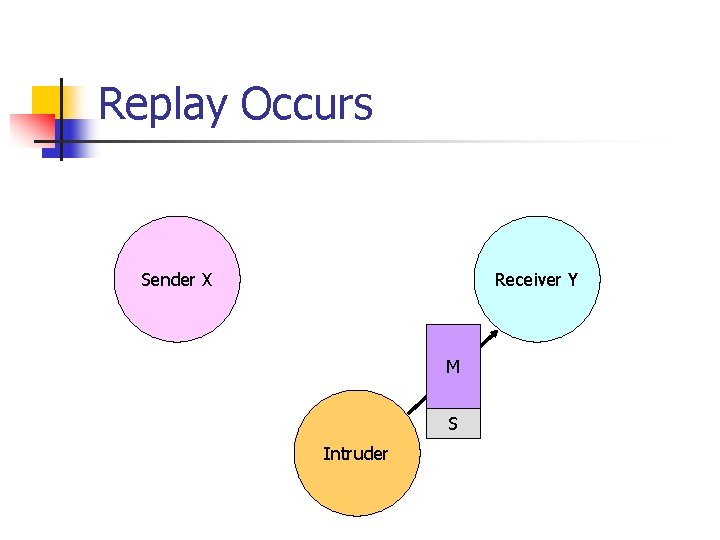 Replay Occurs

Sender X

Receiver Y

M

S

Intruder